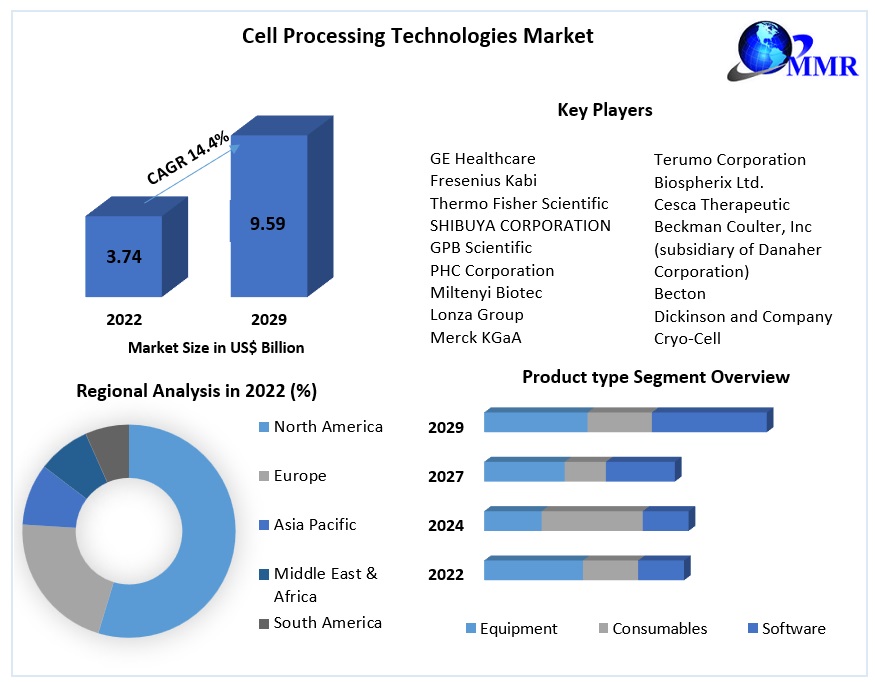 Cell Processing Technologies Market

MMR

CAGR 14.4%

3.74

9.59

2022

2029

Market Size in US$ Billion

Key Players

GE Healthcare
Fresenius Kabi
Thermo Fisher Scientific
SHIBUYA CORPORATION
GPB Scientific
PHC Corporation
Miltenyi Biotec
Lonza Group
Merck KGaA

Terumo Corporation
Biospherix Ltd.
Cesca Therapeutic
Beckman Coulter, Inc (subsidiary of Danaher Corporation)
Becton
Dickinson and Company
Cryo-Cell

Regional Analysis in 2022 (%)

North America
Europe
Asia Pacific
Middle East & Africa
South America

Product type Segment Overview

2029
2027
2024
2022

Equipment
Consumables
Software